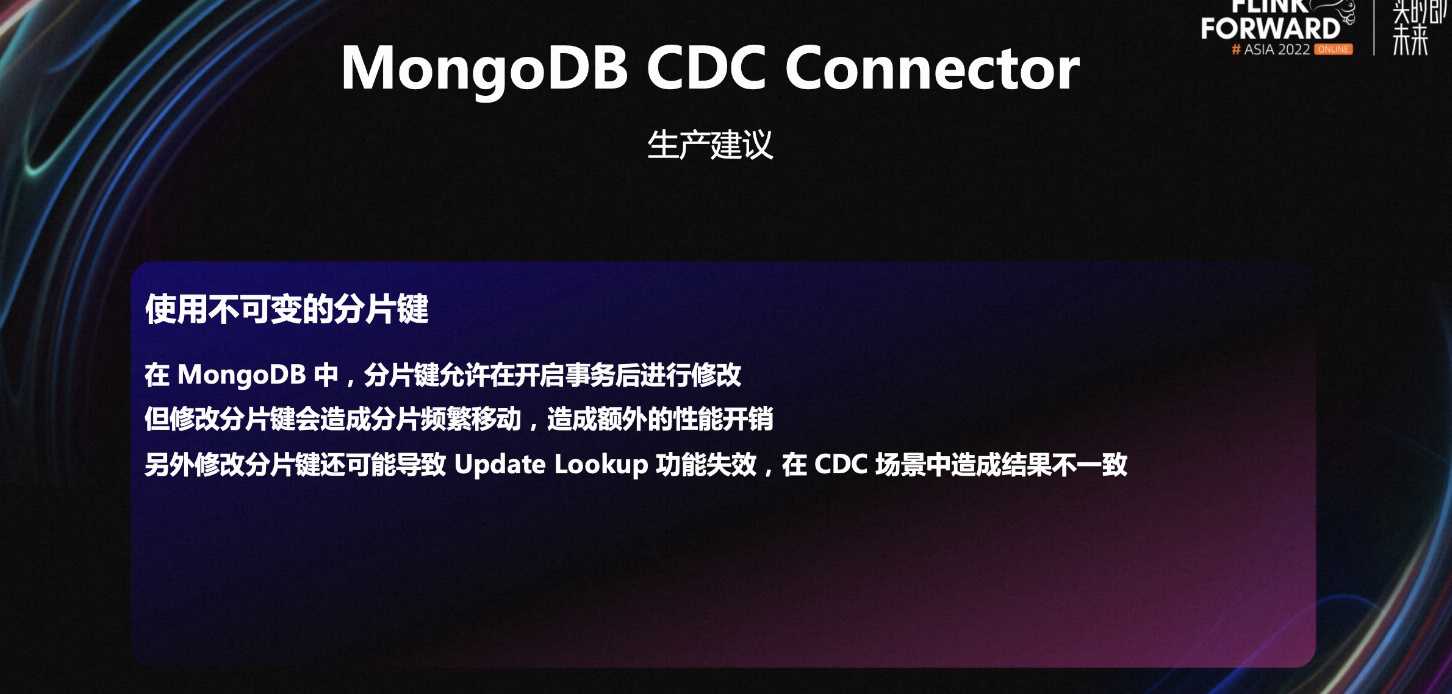 FLINK FORWARD # ASIA 2022 ONLINE

实时即未来

MongoDB CDC Connector

生产建议

使用不可变的分片键

在 MongoDB 中，分片键允许在开启事务后进行修改
但修改分片键会造成分片频繁移动，造成额外的性能开销
另外修改分片键还可能导致 Update Lookup 功能失效，在 CDC 场景中造成结果不一致